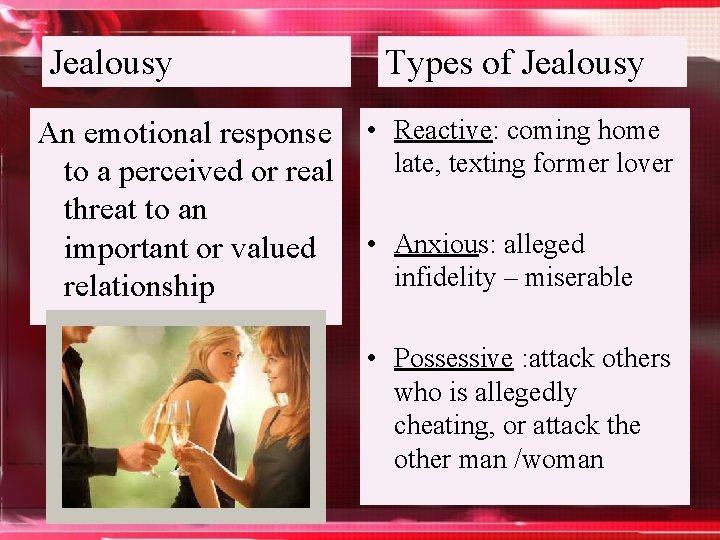 Jealousy

An emotional response to a perceived or real threat to an important or valued relationship

Types of Jealousy

• Reactive: coming home late, texting former lover

• Anxious: alleged infidelity – miserable

• Possessive :attack others who is allegedly cheating, or attack the other man /woman